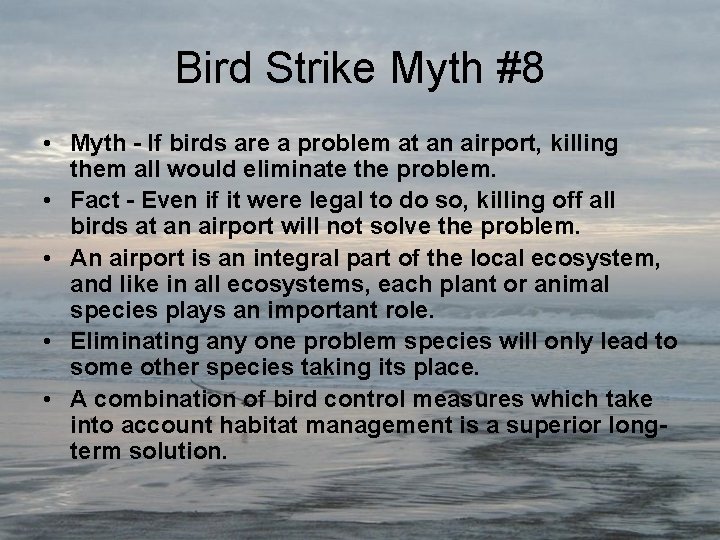 Bird Strike Myth #8

• Myth - If birds are a problem at an airport, killing them all would eliminate the problem.
• Fact - Even if it were legal to do so, killing off all birds at an airport will not solve the problem.
• An airport is an integral part of the local ecosystem, and like in all ecosystems, each plant or animal species plays an important role.
• Eliminating any one problem species will only lead to some other species taking its place.
• A combination of bird control measures which take into account habitat management is a superior long-term solution.